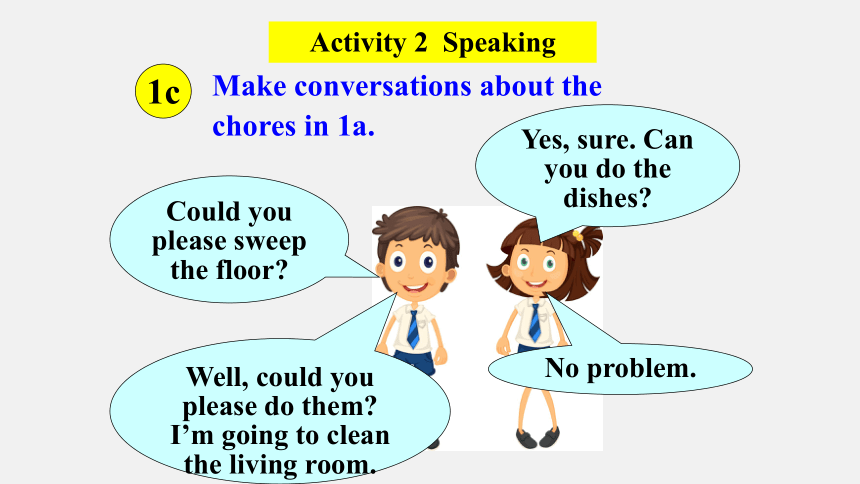 Activity 2 Speaking

1c Make conversations about the chores in 1a.

Could you please sweep the floor?

Yes, sure. Can you do the dishes?

Well, could you please do them? I'm going to clean the living room.

No problem.